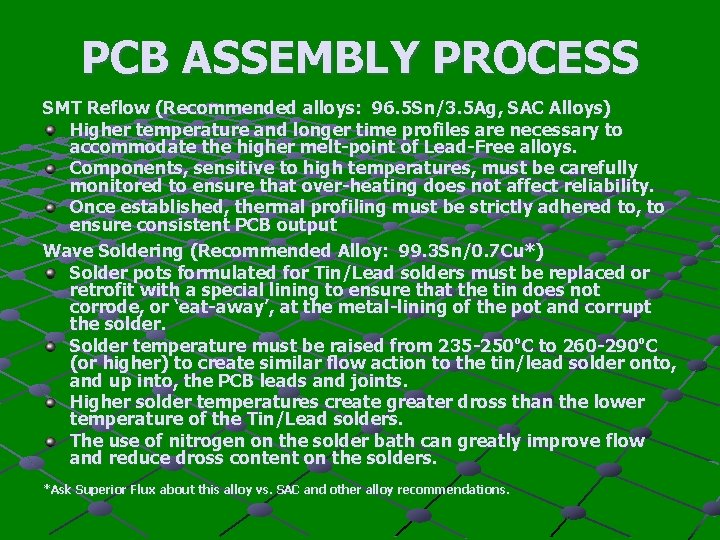 PCB ASSEMBLY PROCESS

SMT Reflow (Recommended alloys: 96.5Sn/3.5Ag, SAC Alloys)

Higher temperature and longer time profiles are necessary to accommodate the higher melt-point of Lead-Free alloys.

Components, sensitive to high temperatures, must be carefully monitored to ensure that over-heating does not affect reliability.

Once established, thermal profiling must be strictly adhered to, to ensure consistent PCB output

Wave Soldering (Recommended Alloy: 99.3Sn/0.7Cu*)

Solder pots formulated for Tin/Lead solders must be replaced or retrofit with a special lining to ensure that the tin does not corrode, or 'eat-away', at the metal-lining of the pot and corrupt the solder.

Solder temperature must be raised from 235-250°C to 260-290°C (or higher) to create similar flow action to the tin/lead solder onto, and up into, the PCB leads and joints.

Higher solder temperatures create greater dross than the lower temperature of the Tin/Lead solders.

The use of nitrogen on the solder bath can greatly improve flow and reduce dross content on the solders.

*Ask Superior Flux about this alloy vs. SAC and other alloy recommendations.